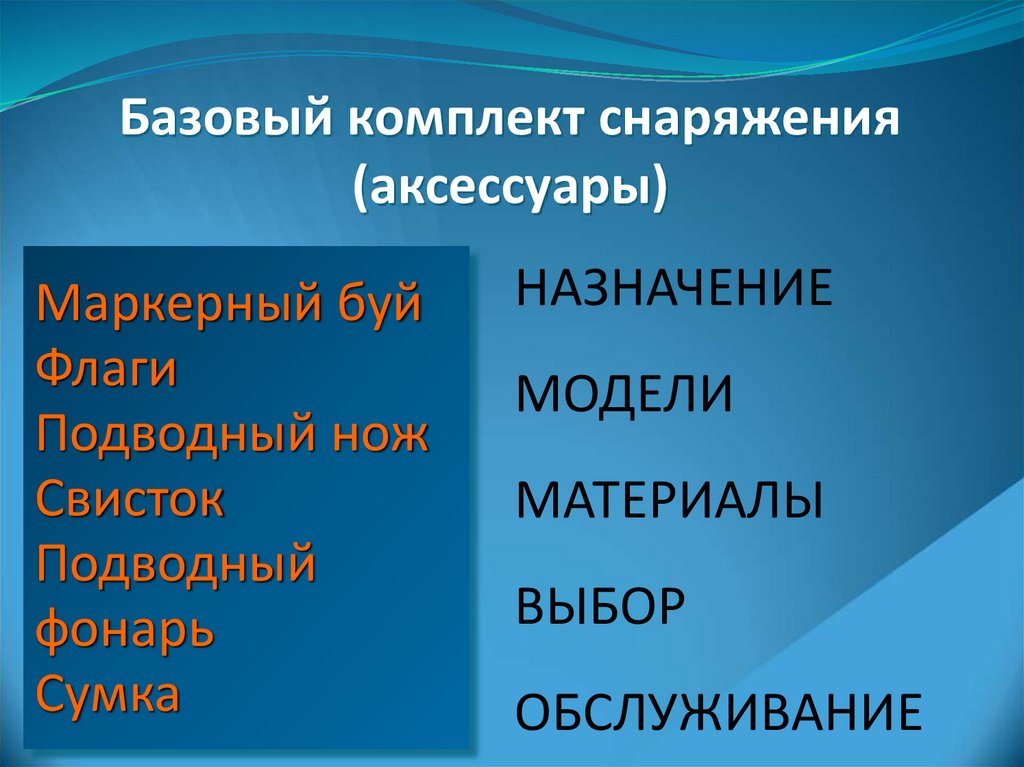 Базовый комплект снаряжения (аксессуары)

Маркерный буй
Флаги
Подводный нож
Свисток
Подводный фонарь
Сумка

НАЗНАЧЕНИЕ

МОДЕЛИ

МАТЕРИАЛЫ

ВЫБОР

ОБСЛУЖИВАНИЕ